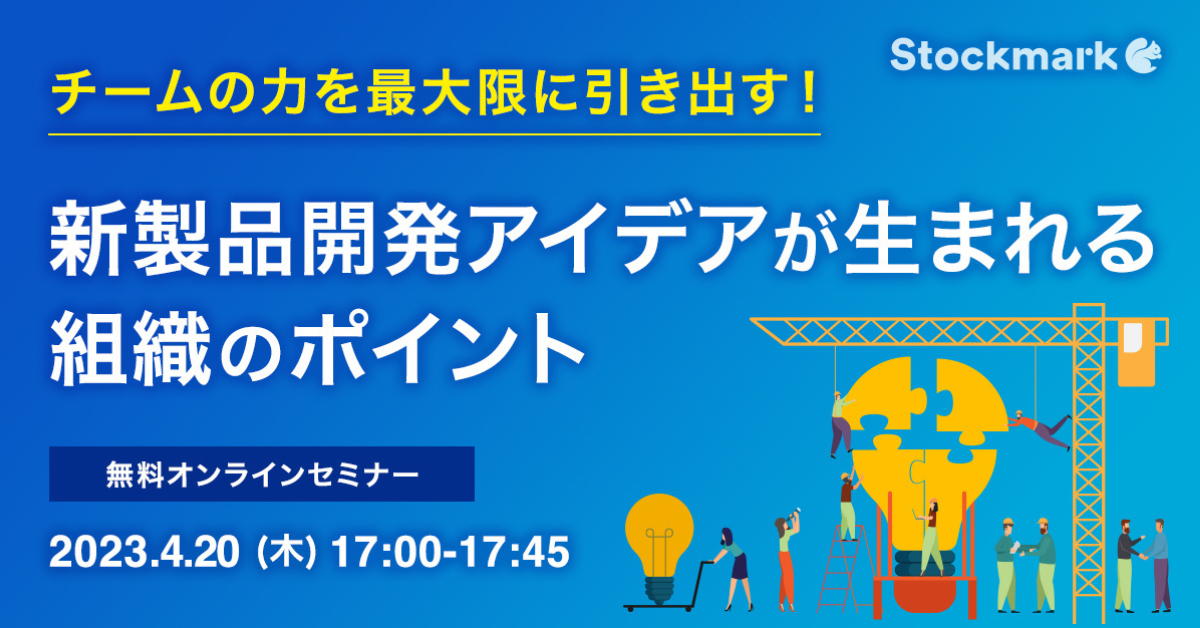 Stockmark

チームの力を最大限に引き出す！

新製品開発アイデアが生まれる組織のポイント

無料オンラインセミナー

2023.4.20 (木) 17:00-17:45